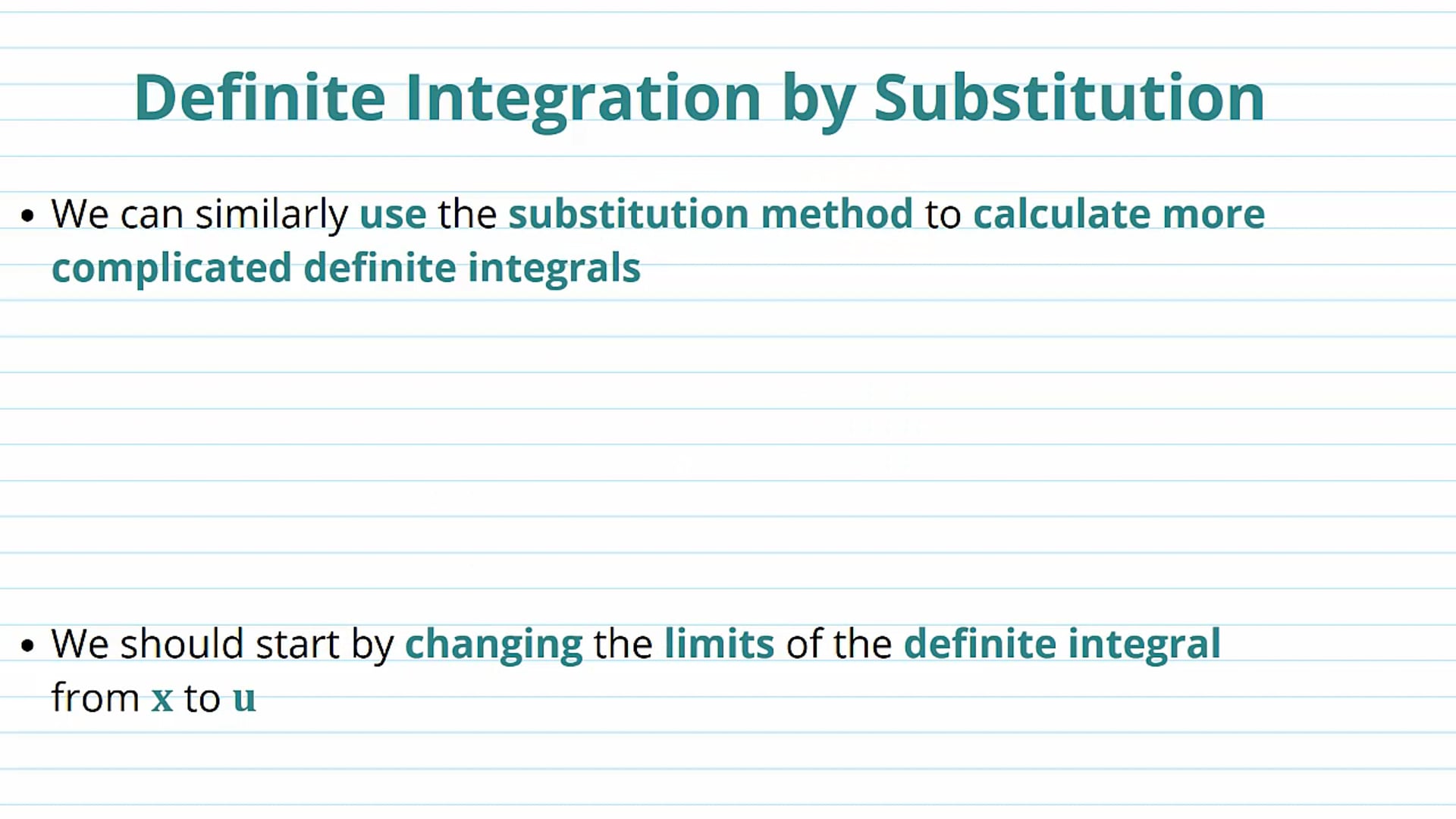 Definite Integration by Substitution

• We can similarly use the substitution method to calculate more complicated definite integrals

• We should start by changing the limits of the definite integral from $x$ to $u$